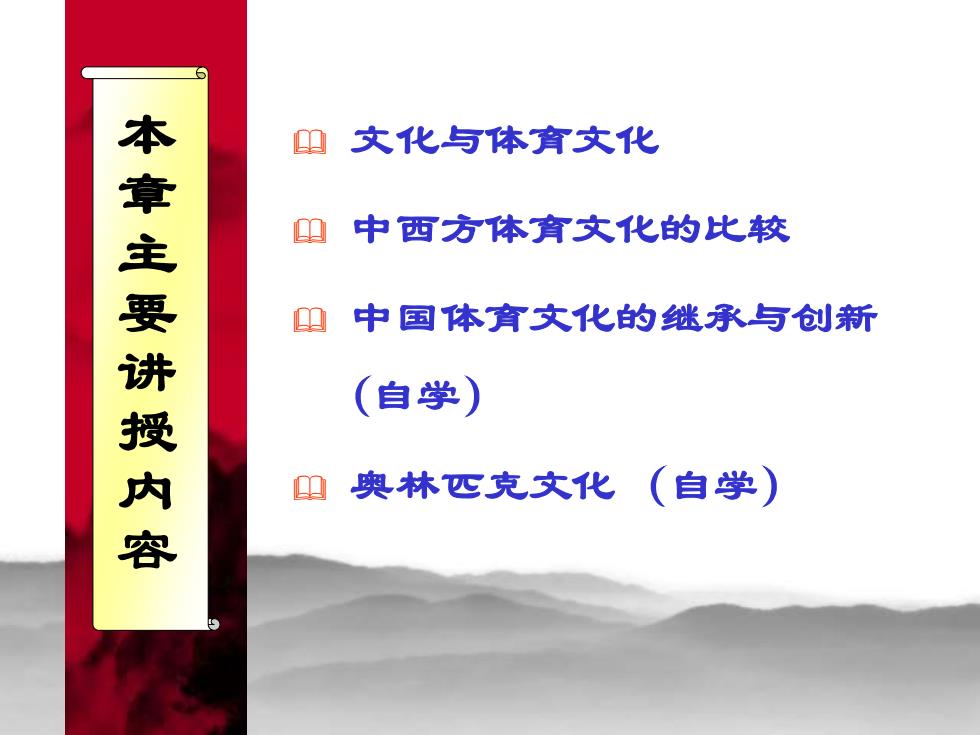 本章主要讲授内容

文化与体育文化

中西方体育文化的比较

中国体育文化的继承与创新（自学）

奥林匹克文化 （自学）